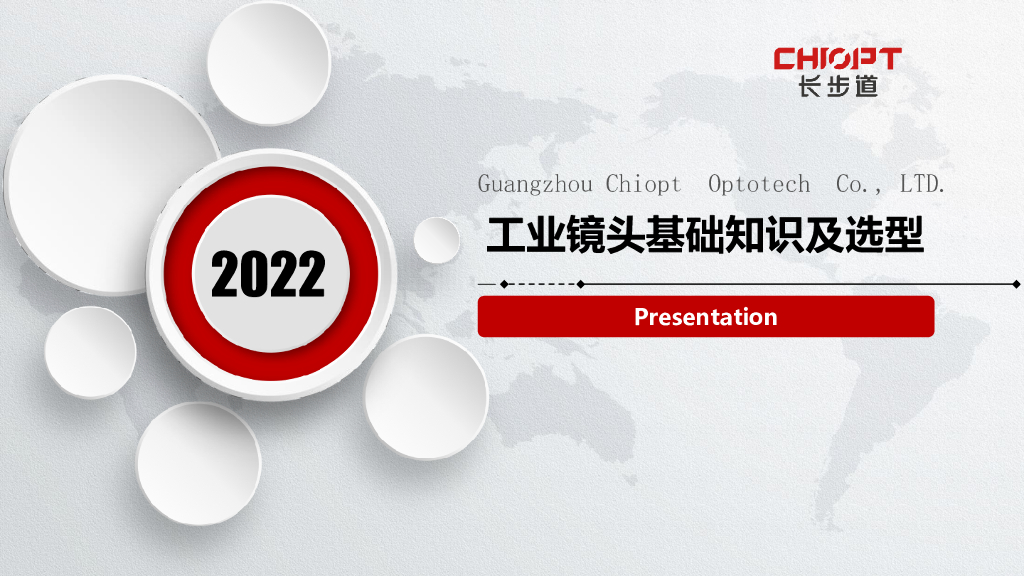 CHIOPT
长步道

2022

Guangzhou Chiopt Optotech Co., LTD.

工业镜头基础知识及选型

Presentation